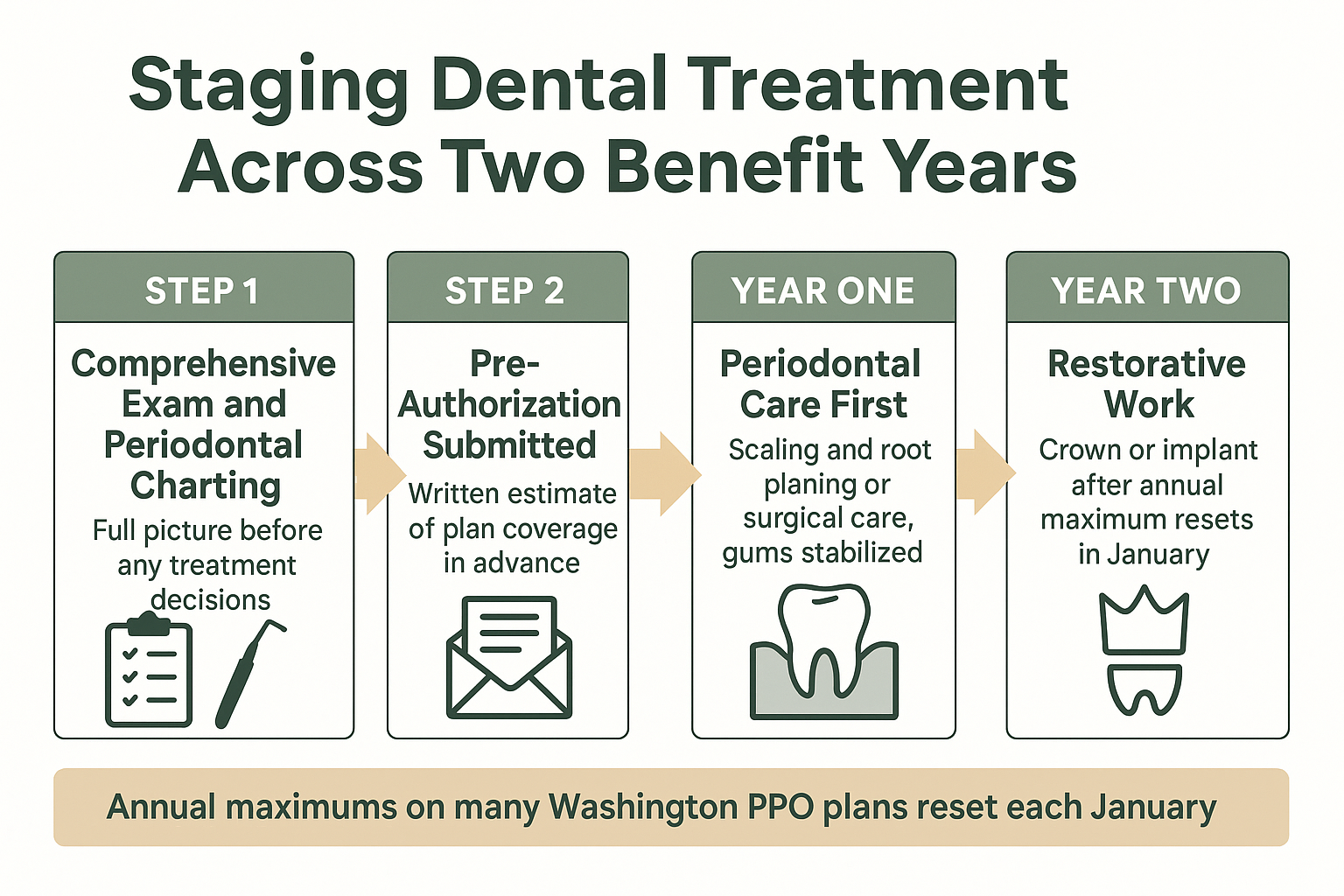 Staging Dental Treatment Across Two Benefit Years

STEP 1

Comprehensive Exam and Periodontal Charting

Full picture before any treatment decisions

STEP 2

Pre-Authorization Submitted

Written estimate of plan coverage in advance

YEAR ONE

Periodontal Care First

Scaling and root planing or surgical care, gums stabilized

YEAR TWO

Restorative Work

Crown or implant after annual maximum resets in January

Annual maximums on many Washington PPO plans reset each January